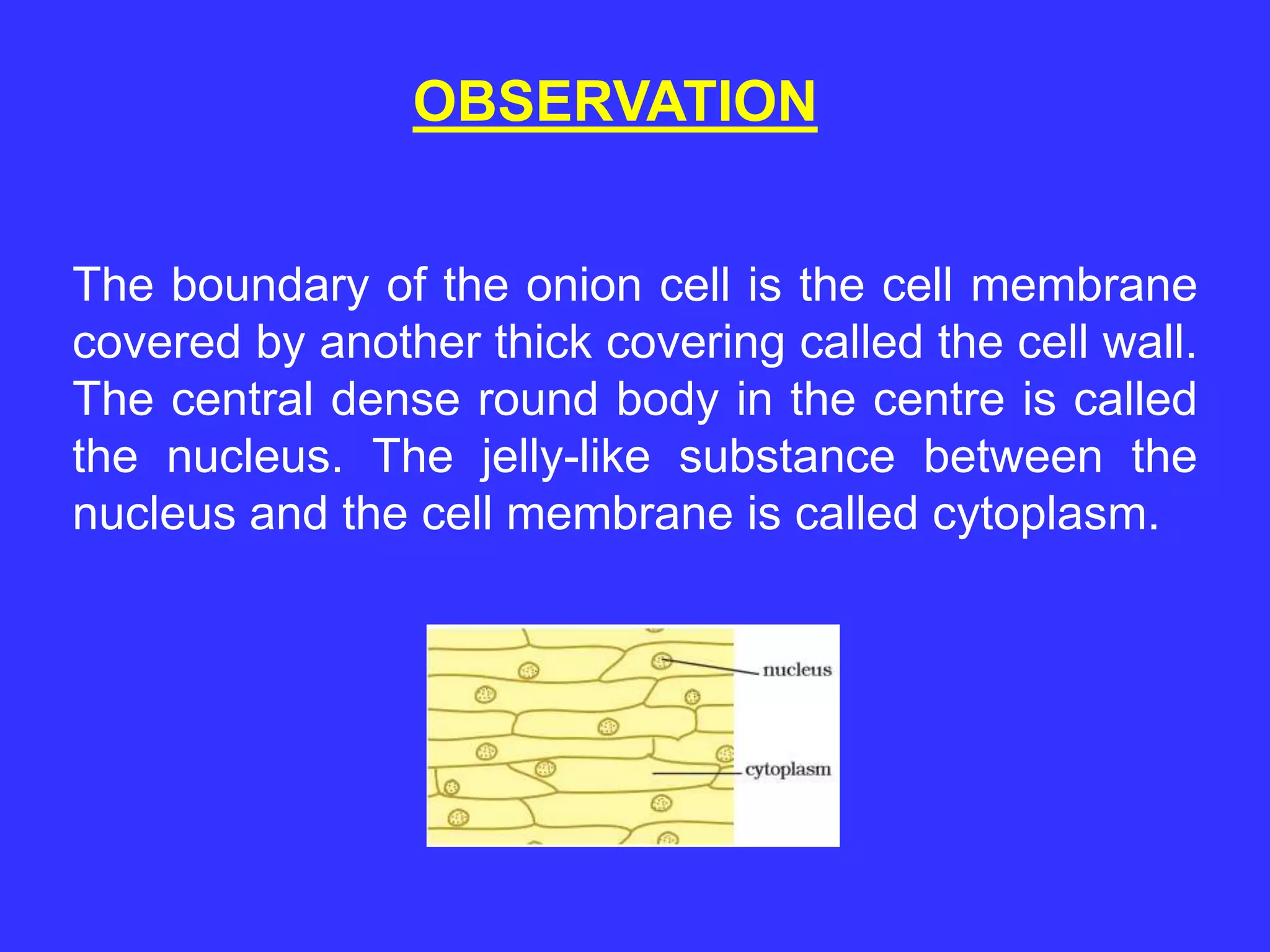 OBSERVATION

The boundary of the onion cell is the cell membrane covered by another thick covering called the cell wall. The central dense round body in the centre is called the nucleus. The jelly-like substance between the nucleus and the cell membrane is called cytoplasm.

nucleus

cytoplasm